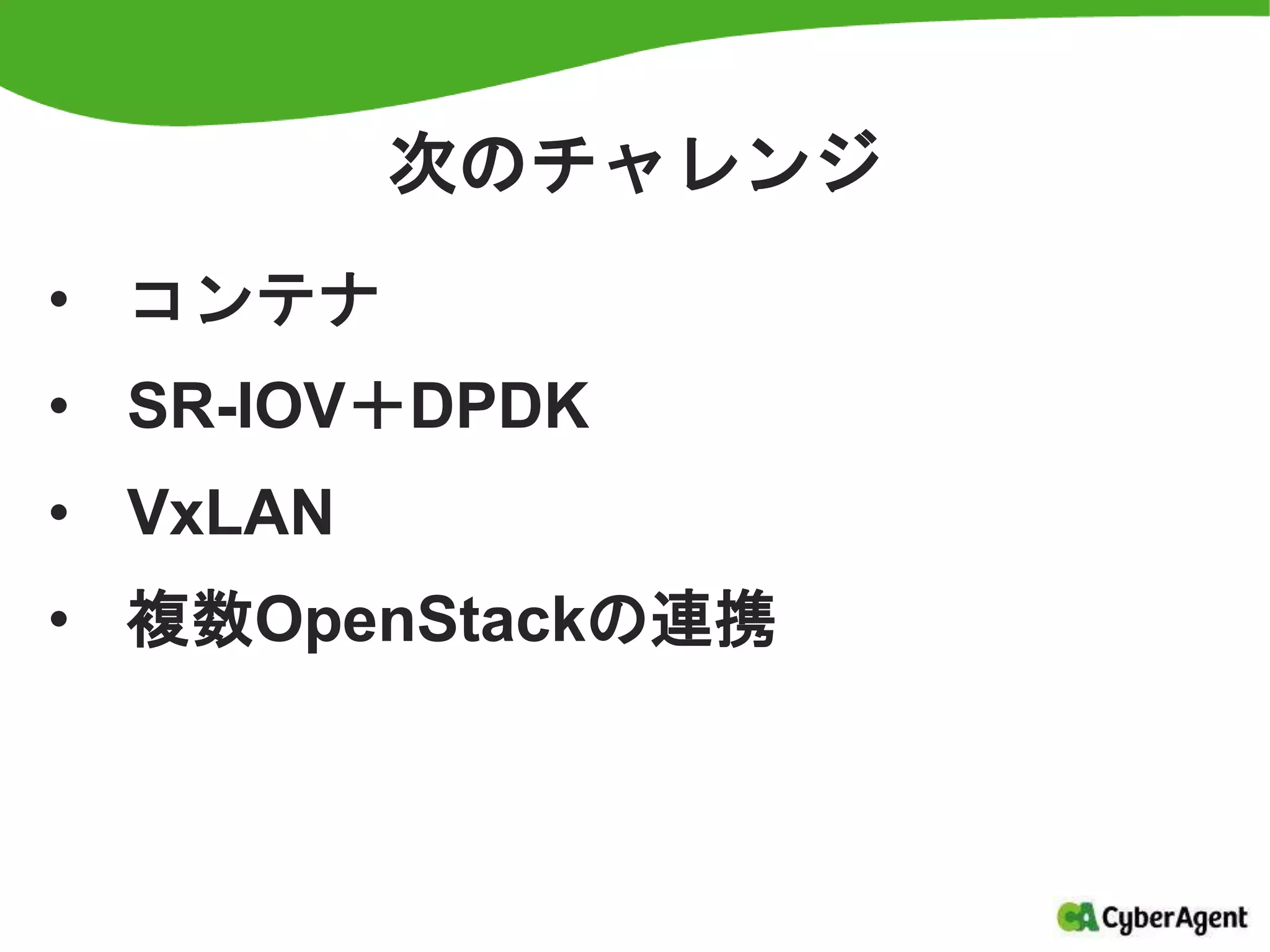 次のチャレンジ

• コンテナ
• SR-IOV＋DPDK
• VxLAN
• 複数OpenStackの連携

CA CyberAgent